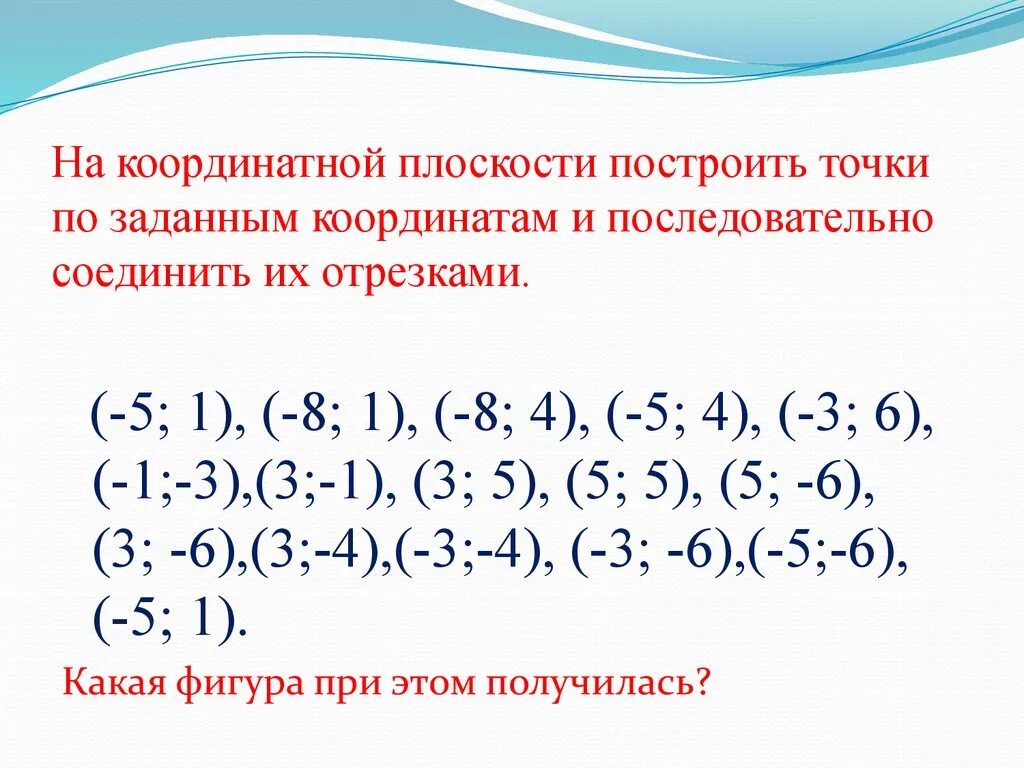 На координатной плоскости построить точки по заданным координатам и последовательно соединить их отрезками.

(-5; 1), (-8; 1), (-8; 4), (-5; 4), (-3; 6), (-1;-3),(3;-1), (3; 5), (5; 5), (5; -6), (3; -6),(3;-4),(-3;-4), (-3; -6),(-5;-6), (-5; 1).

Какая фигура при этом получилась?